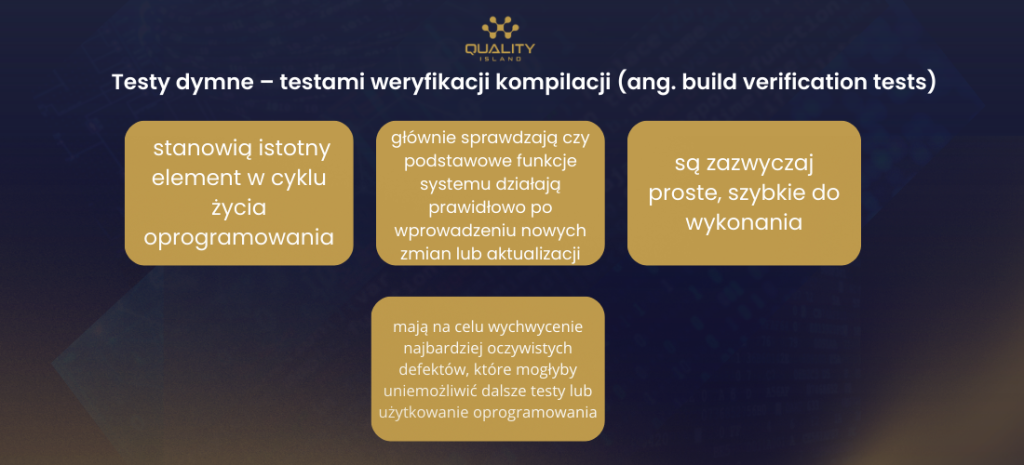 QUALITY ISLAND

Testy dymne – testami weryfikacji kompilacji (ang. build verification tests)

stanowią istotny element w cyklu życia oprogramowania

głównie sprawdzają czy podstawowe funkcje systemu działają prawidłowo po wprowadzeniu nowych zmian lub aktualizacji

są zazwyczaj proste, szybkie do wykonania

mają na celu wychwycenie najbardziej oczywistych defektów, które mogłyby uniemożliwić dalsze testy lub użytkowanie oprogramowania